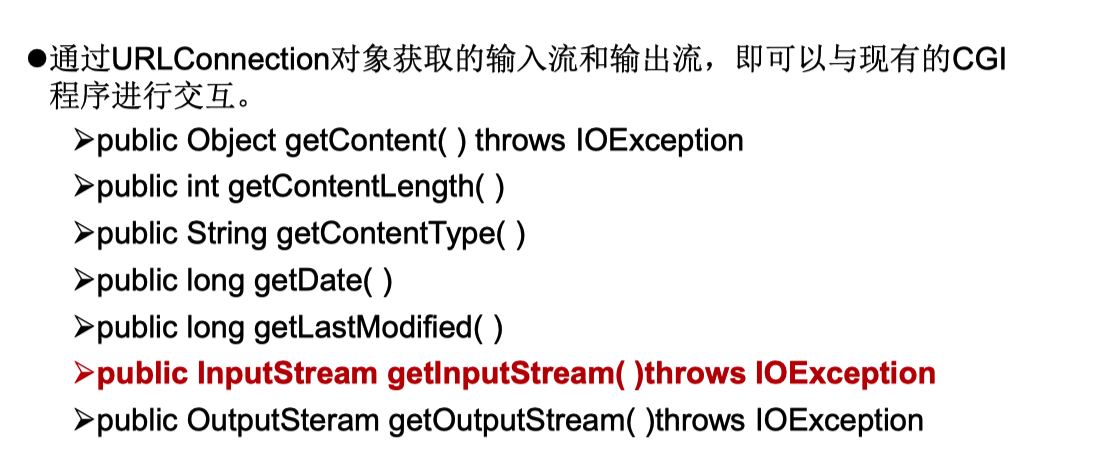 ●通过URLConnection对象获取的输入流和输出流，即可以与现有的CGI程序进行交互。

➢public Object getContent( ) throws IOException

➢public int getContentLength( )

➢public String getContentType( )

➢public long getDate( )

➢public long getLastModified( )

➢public InputStream getInputStream( )throws IOException

➢public OutputSteram getOutputStream( )throws IOException